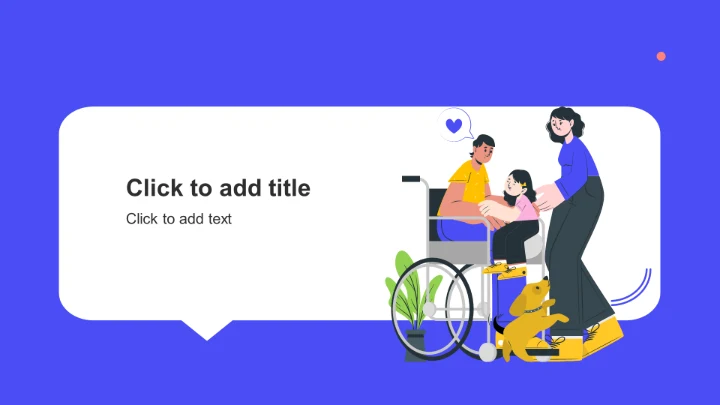 Click to add title

Click to add text